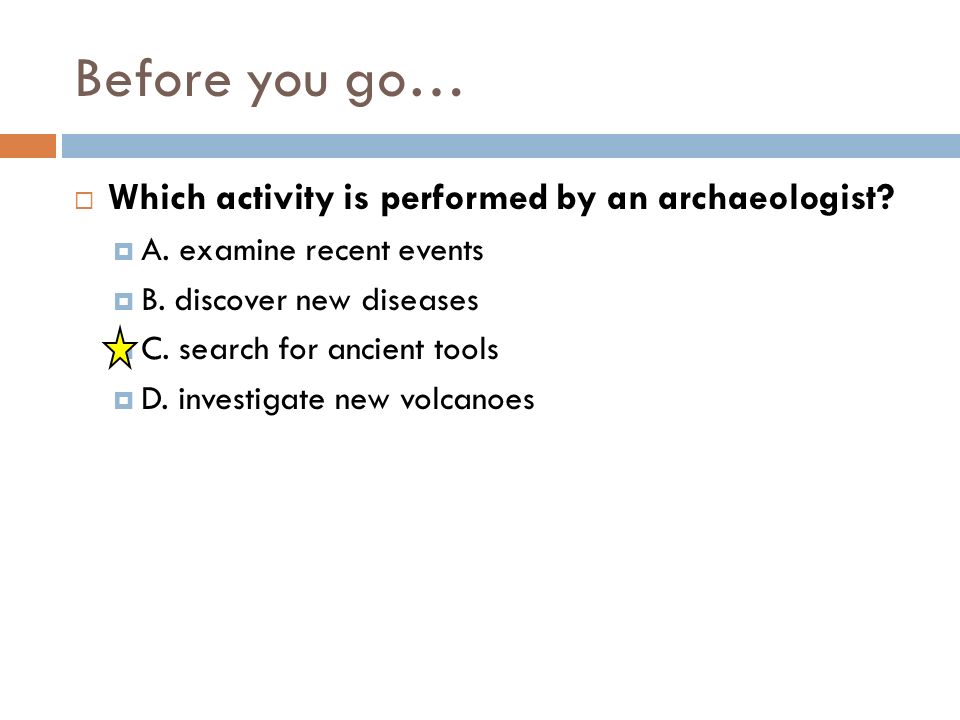 Before you go…

Which activity is performed by an archaeologist?

A. examine recent events

B. discover new diseases

C. search for ancient tools

D. investigate new volcanoes